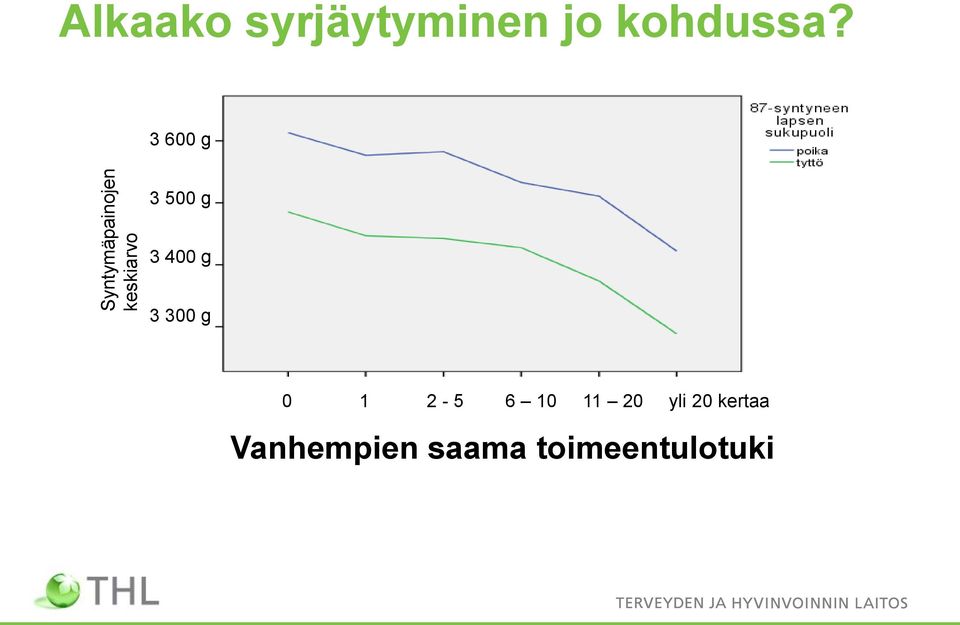 Alkaako syrjäytyminen jo kohdussa?

Syntymäpainojen keskiarvo

3 600 g
3 500 g
3 400 g
3 300 g

87-syntyneen lapsen sukupuoli
poika
tyttö

0
1
2 - 5
6 – 10
11 – 20
yli 20 kertaa

Vanhempien saama toimeentulotuki

THL

TERVEYDEN JA HYVINVOINNIN LAITOS